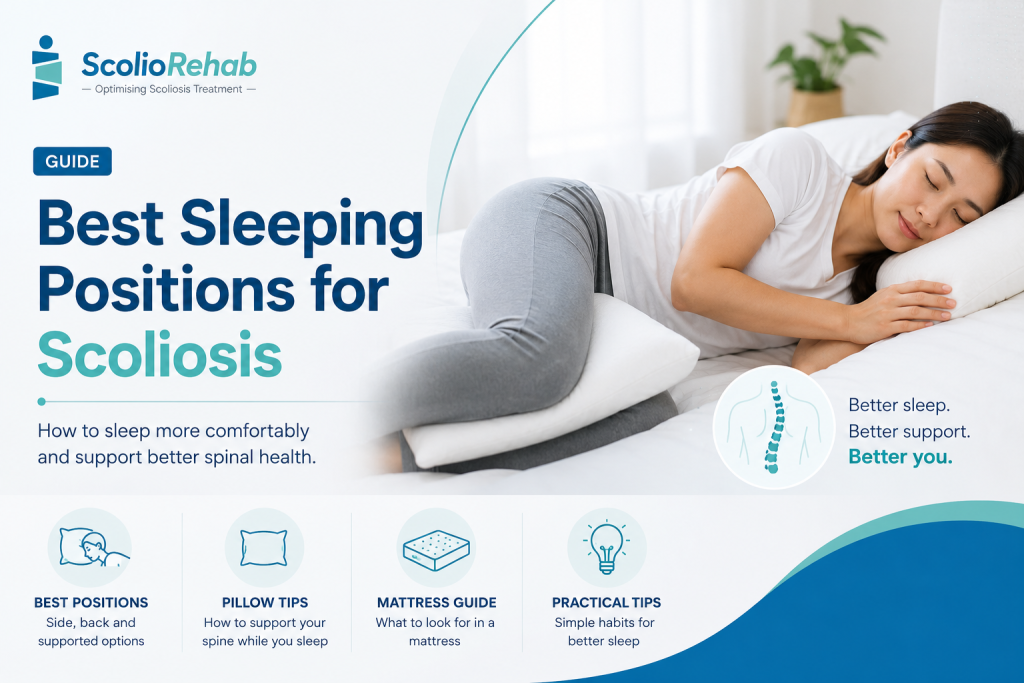 ScolioRehab
— Optimising Scoliosis Treatment —

GUIDE

Best Sleeping Positions for Scoliosis

How to sleep more comfortably and support better spinal health.

Better sleep.
Better support.
Better you.

BEST POSITIONS
Side, back and supported options

PILLOW TIPS
How to support your spine while you sleep

MATTRESS GUIDE
What to look for in a mattress

PRACTICAL TIPS
Simple habits for better sleep